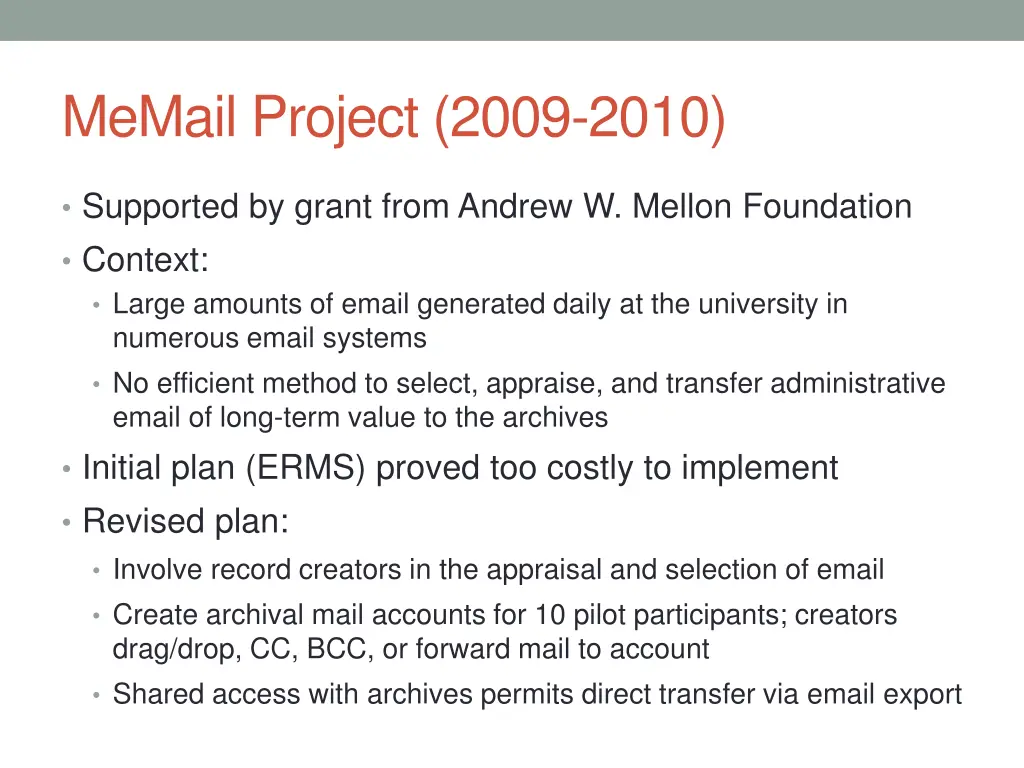 MeMail Project (2009-2010)

• Supported by grant from Andrew W. Mellon Foundation
• Context:
  • Large amounts of email generated daily at the university in numerous email systems
  • No efficient method to select, appraise, and transfer administrative email of long-term value to the archives
• Initial plan (ERMS) proved too costly to implement
• Revised plan:
  • Involve record creators in the appraisal and selection of email
  • Create archival mail accounts for 10 pilot participants; creators drag/drop, CC, BCC, or forward mail to account
  • Shared access with archives permits direct transfer via email export